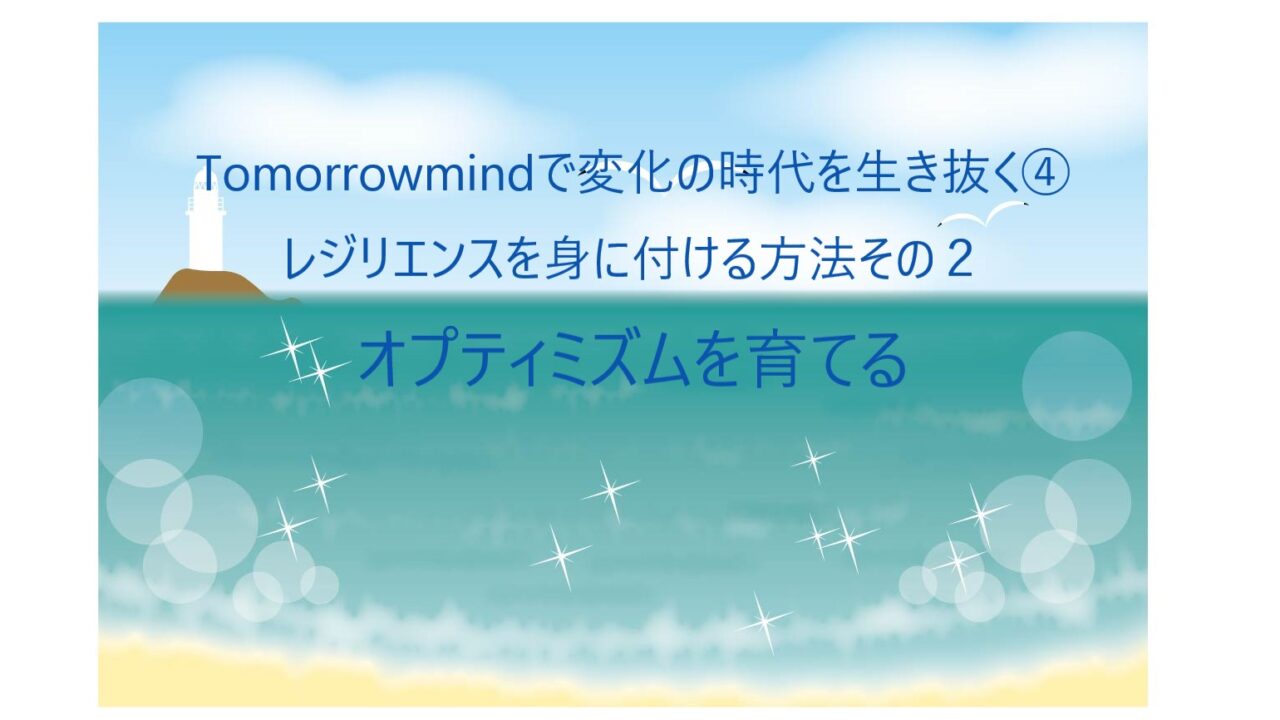 Tomorrowmindで変化の時代を生き抜く④
レジリエンスを身に付ける方法その２

オプティミズムを育てる